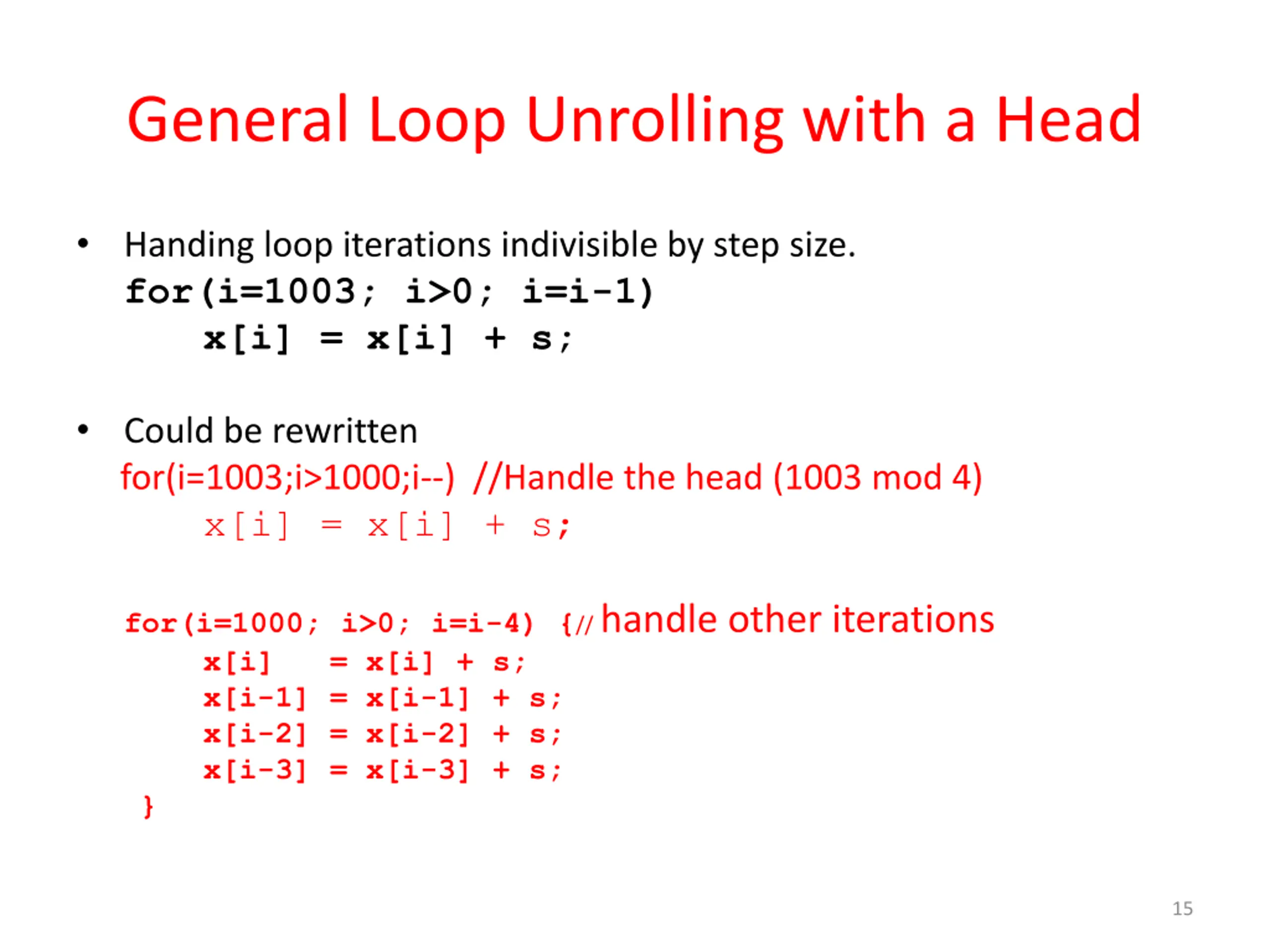 General Loop Unrolling with a Head

• Handing loop iterations indivisible by step size.
for(i=1003; i>0; i=i-1)
    x[i] = x[i] + s;

• Could be rewritten
for(i=1003;i>1000;i--) //Handle the head (1003 mod 4)
    x[i] = x[i] + s;

for(i=1000; i>0; i=i-4) {// handle other iterations
    x[i]   = x[i] + s;
    x[i-1] = x[i-1] + s;
    x[i-2] = x[i-2] + s;
    x[i-3] = x[i-3] + s;
}

15